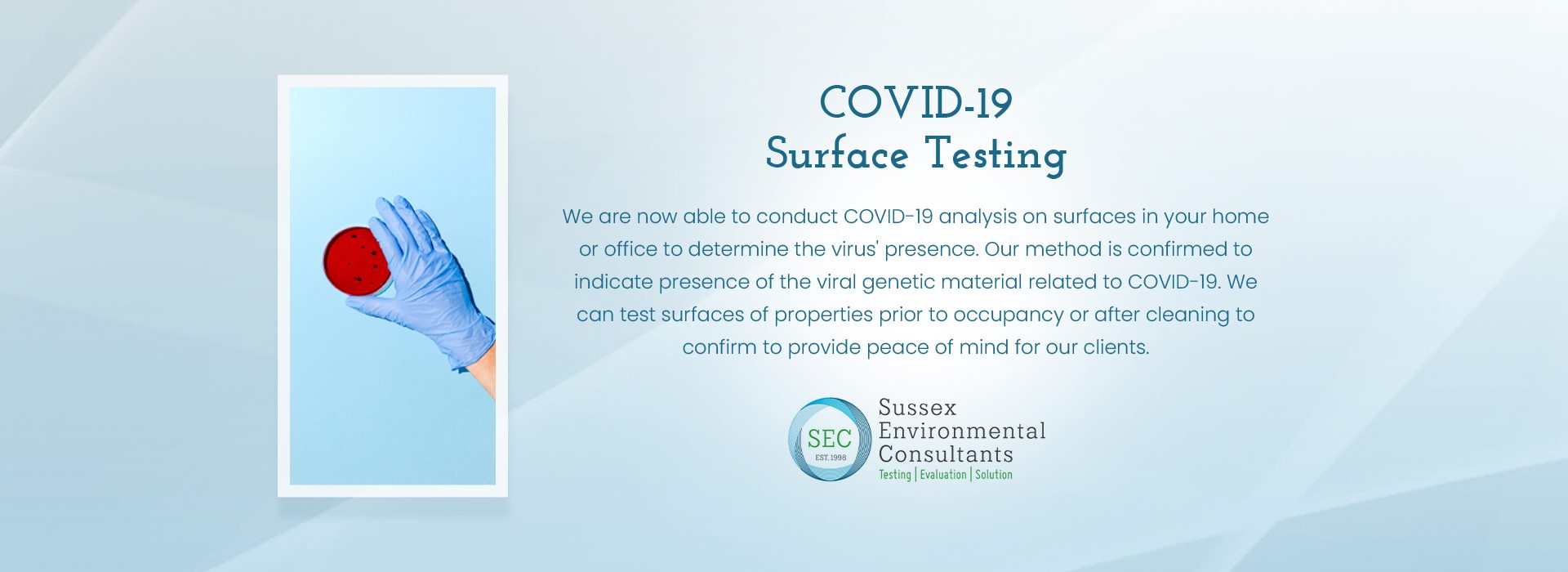 COVID-19
Surface Testing

We are now able to conduct COVID-19 analysis on surfaces in your home or office to determine the virus' presence. Our method is confirmed to indicate presence of the viral genetic material related to COVID-19. We can test surfaces of properties prior to occupancy or after cleaning to confirm to provide peace of mind for our clients.

SEC
EST. 1998
Sussex
Environmental
Consultants
Testing | Evaluation | Solution